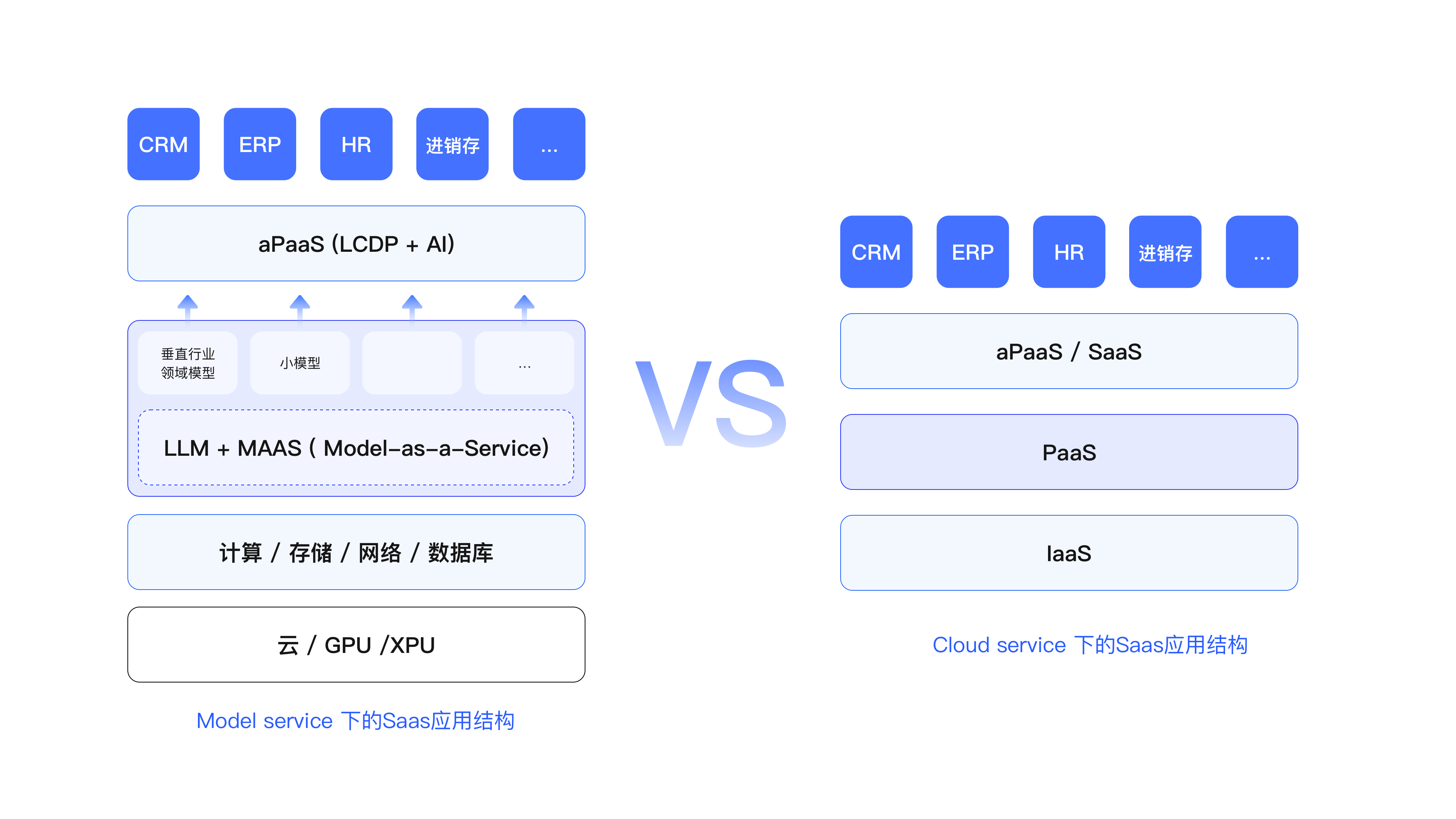 CRM ERP HR 进销存 ...

aPaaS (LCDP + AI)

垂直行业领域模型

小模型

...

LLM + MAAS ( Model-as-a-Service)

计算 / 存储 / 网络 / 数据库

云 / GPU /XPU

Model service 下的Saas应用结构

VS

CRM ERP HR 进销存 ...

aPaaS / SaaS

PaaS

IaaS

Cloud service 下的Saas应用结构